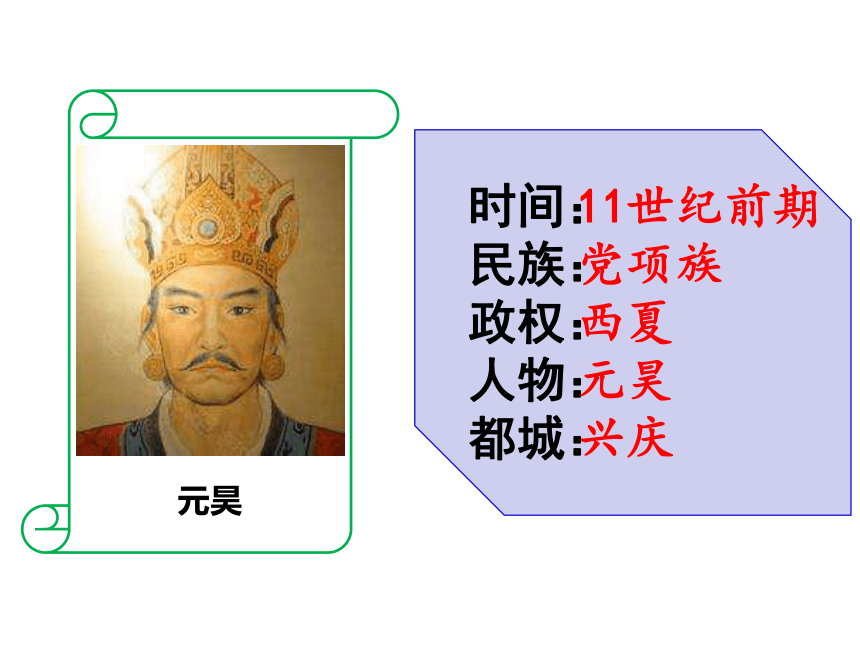 元昊

时间:11世纪前期
民族:党项族
政权:西夏
人物:元昊
都城:兴庆